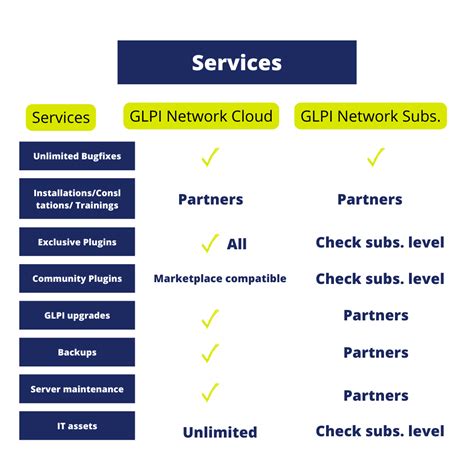 Services

| Services | GLPI Network Cloud | GLPI Network Subs. |
|---|---|---|
| Unlimited Bugfixes | ✓ | ✓ |
| Installations/Consltations/ Trainings | Partners | Partners |
| Exclusive Plugins | ✓ All | Check subs. level |
| Community Plugins | Marketplace compatible | Check subs. level |
| GLPI upgrades | ✓ | Partners |
| Backups | ✓ | Partners |
| Server maintenance | ✓ | Partners |
| IT assets | Unlimited | Check subs. level |